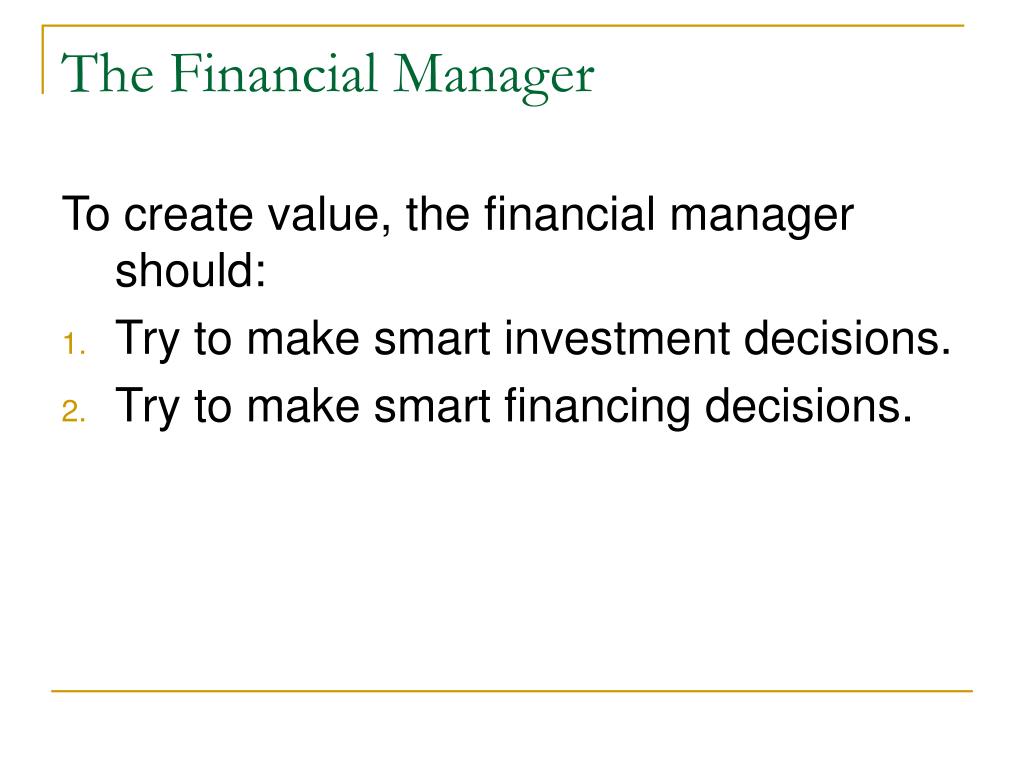 The Financial Manager

To create value, the financial manager should:

1. Try to make smart investment decisions.
2. Try to make smart financing decisions.